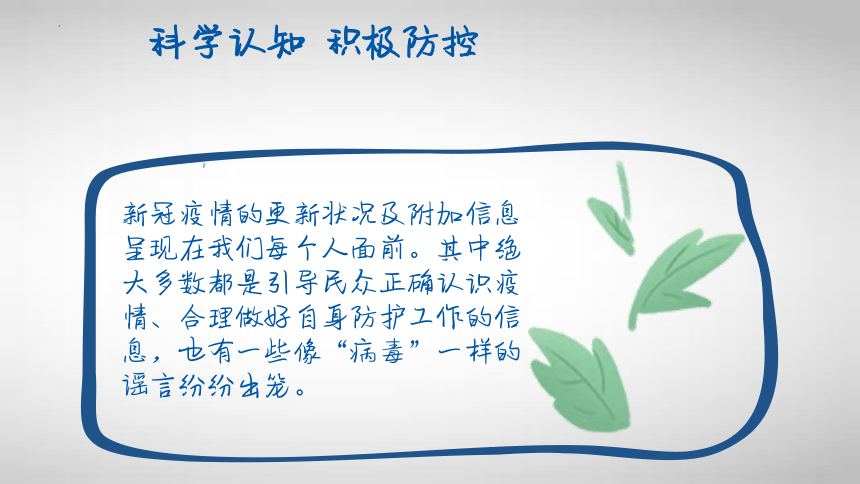 科学认知 积极防控

新冠疫情的更新状况及附加信息呈现在我们每个人面前。其中绝大多数都是引导民众正确认识疫情、合理做好自身防护工作的信息，也有一些像“病毒”一样的谣言纷纷出笼。